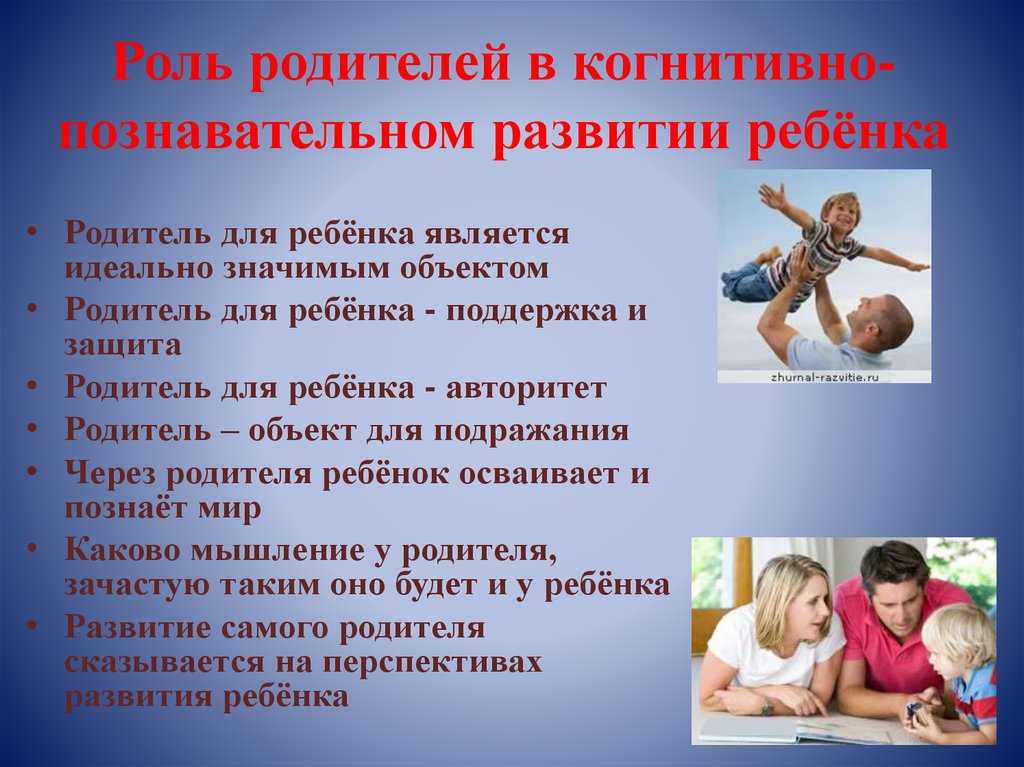 Роль родителей в когнитивно-познавательном развитии ребёнка

• Родитель для ребёнка является идеально значимым объектом
• Родитель для ребёнка - поддержка и защита
• Родитель для ребёнка - авторитет
• Родитель – объект для подражания
• Через родителя ребёнок осваивает и познаёт мир
• Каково мышление у родителя, зачастую таким оно будет и у ребёнка
• Развитие самого родителя сказывается на перспективах развития ребёнка

zhurnal-razvitie.ru